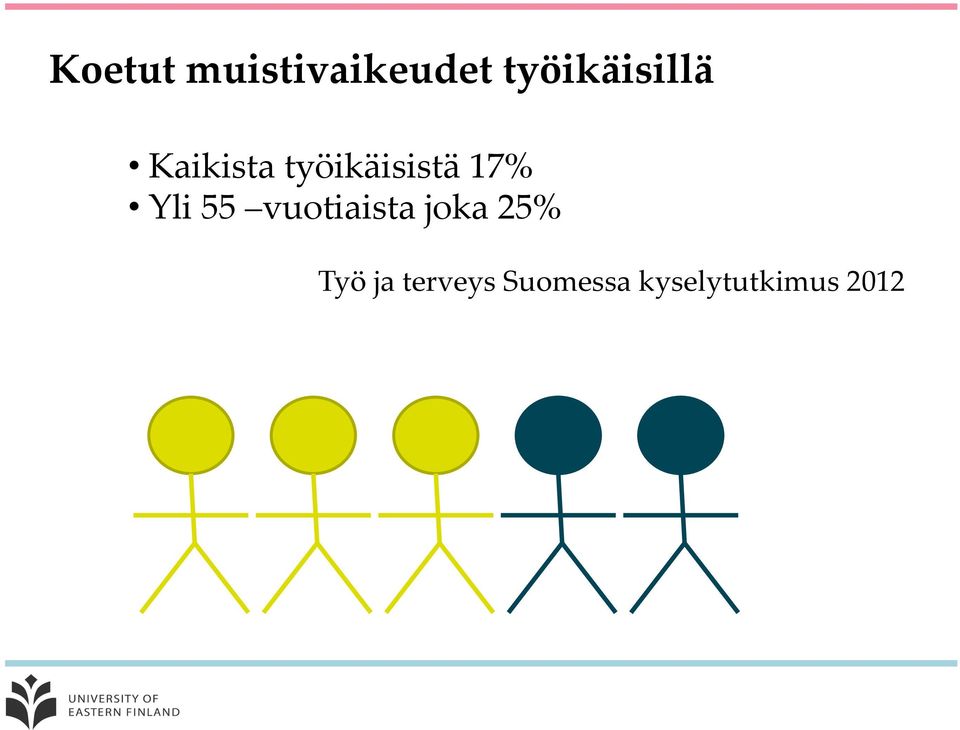 Koetut muistivaikeudet työikäisillä

• Kaikista työikäisistä 17%
• Yli 55 –vuotiaista joka 25%

Työ ja terveys Suomessa kyselytutkimus 2012

UNIVERSITY OF
EASTERN FINLAND